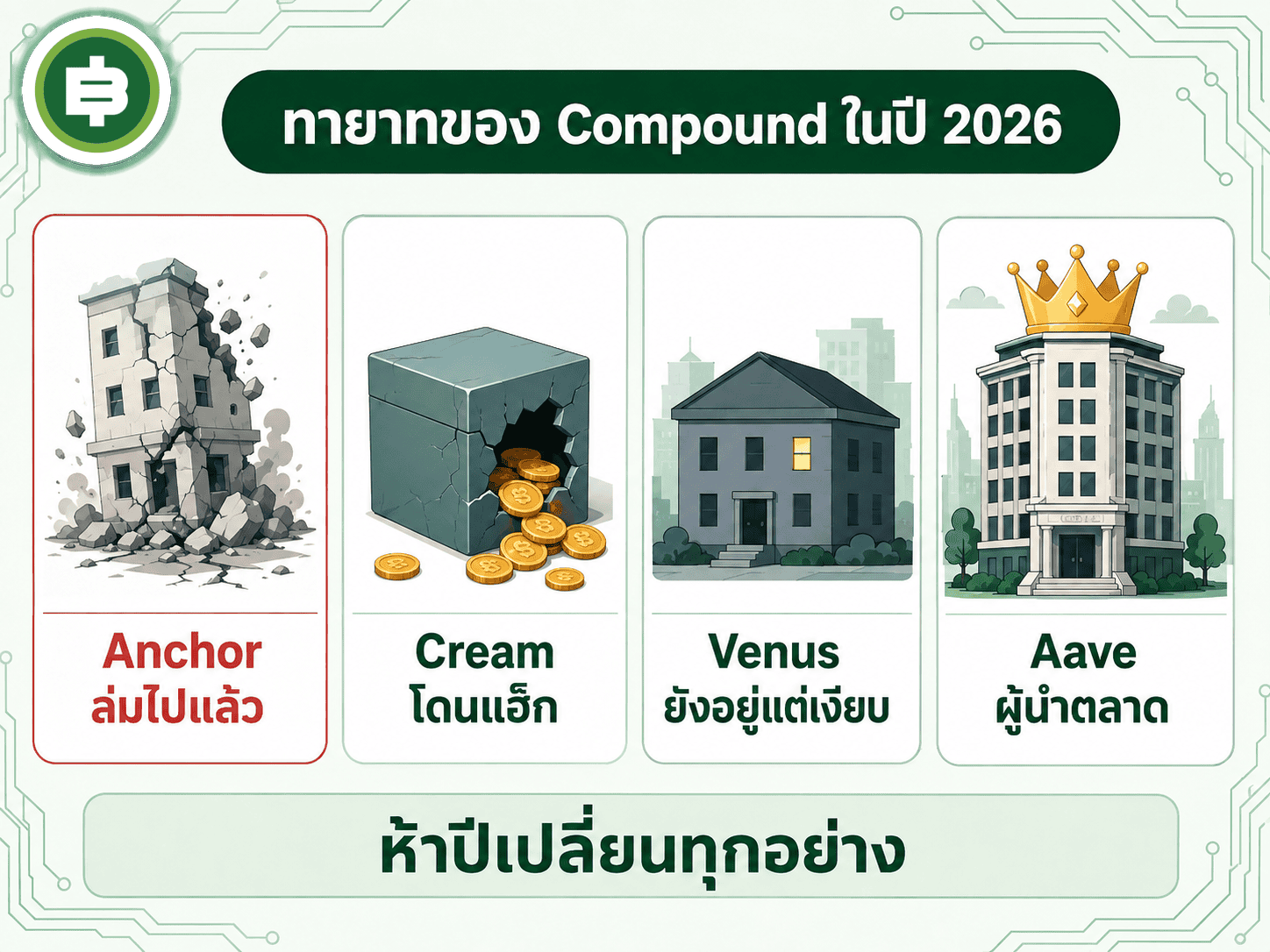 ทายาทของ Compound ในปี 2026

Anchor
ล่มไปแล้ว

Cream
โดนแฮ็ก

Venus
ยังอยู่แต่เงียบ

Aave
ผู้นำตลาด

ห้าปีเปลี่ยนทุกอย่าง